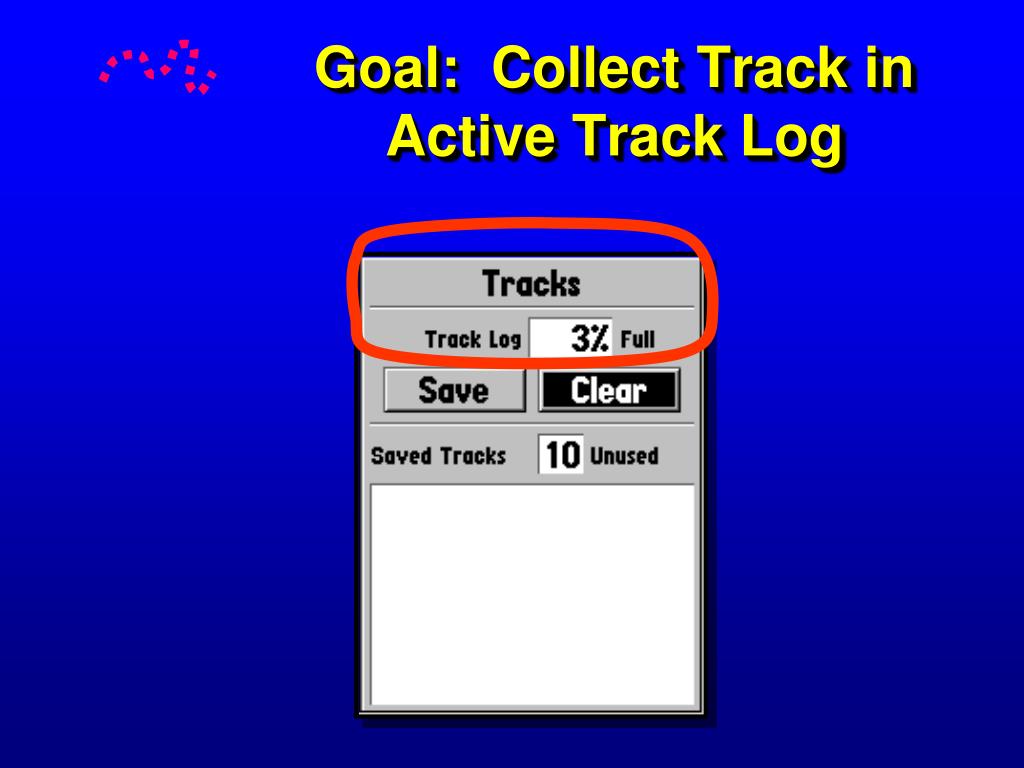 Goal: Collect Track in Active Track Log

Tracks

Track Log 3% Full

Save Clear

Saved Tracks 10 Unused